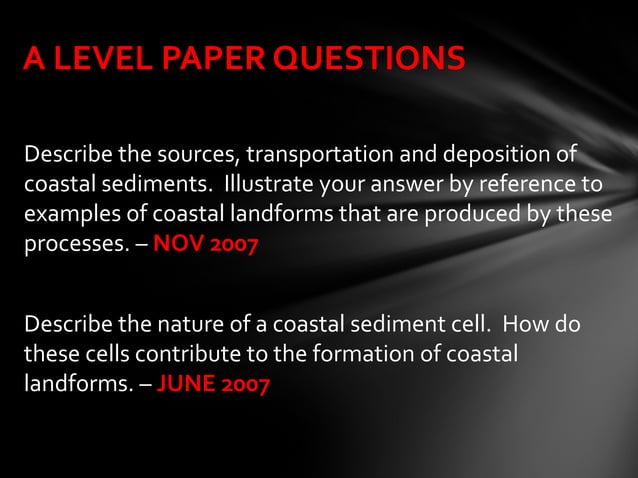 A LEVEL PAPER QUESTIONS

Describe the sources, transportation and deposition of coastal sediments. Illustrate your answer by reference to examples of coastal landforms that are produced by these processes. – NOV 2007

Describe the nature of a coastal sediment cell. How do these cells contribute to the formation of coastal landforms. – JUNE 2007